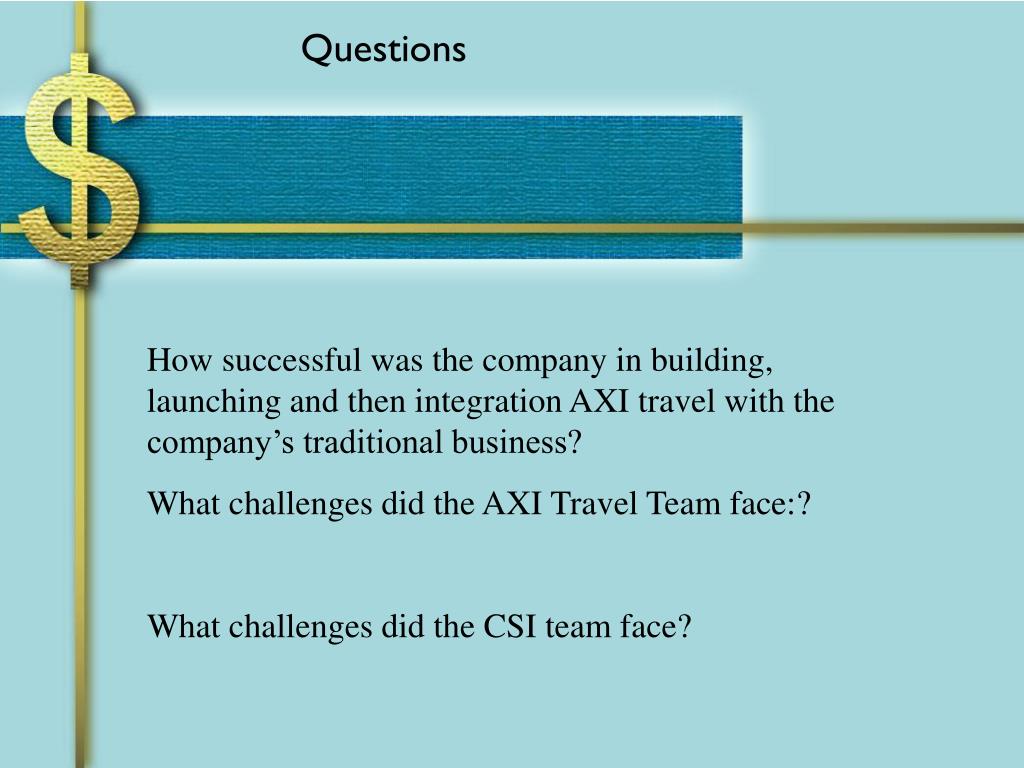 Questions

How successful was the company in building, launching and then integration AXI travel with the company’s traditional business?

What challenges did the AXI Travel Team face:?

What challenges did the CSI team face?